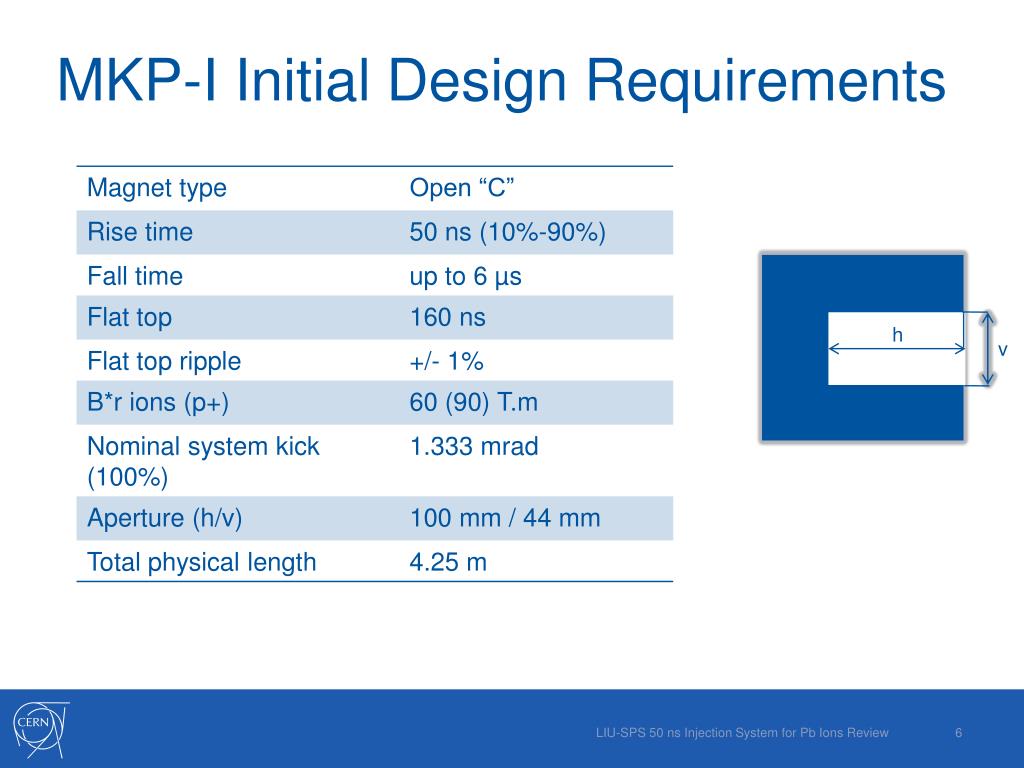 MKP-I Initial Design Requirements

| Magnet type | Open “C” |
|---|---|
| Rise time | 50 ns (10%-90%) |
| Fall time | up to 6 µs |
| Flat top | 160 ns |
| Flat top ripple | +/- 1% |
| B*r ions (p+) | 60 (90) T.m |
| Nominal system kick (100%) | 1.333 mrad |
| Aperture (h/v) | 100 mm / 44 mm |
| Total physical length | 4.25 m |

h

v

CERN

LIU-SPS 50 ns Injection System for Pb Ions Review

6